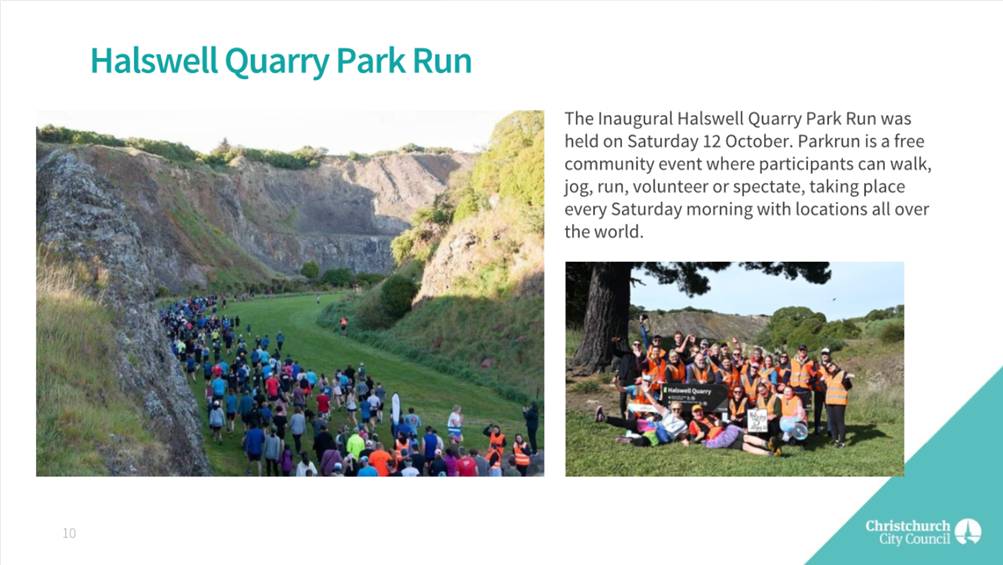 Halswell Quarry Park Run

The Inaugural Halswell Quarry Park Run was held on Saturday 12 October. Parkrun is a free community event where participants can walk, jog, run, volunteer or spectate, taking place every Saturday morning with locations all over the world.

Halswell Quarry

10

Christchurch City Council